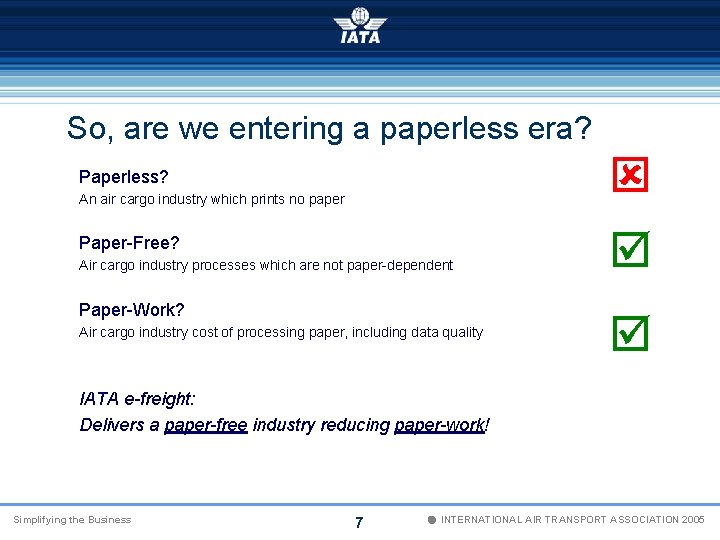 IATA

So, are we entering a paperless era?

Paperless?
An air cargo industry which prints no paper

Paper-Free?
Air cargo industry processes which are not paper-dependent

Paper-Work?
Air cargo industry cost of processing paper, including data quality

IATA e-freight:
Delivers a paper-free industry reducing paper-work!

Simplifying the Business 7 INTERNATIONAL AIR TRANSPORT ASSOCIATION 2005